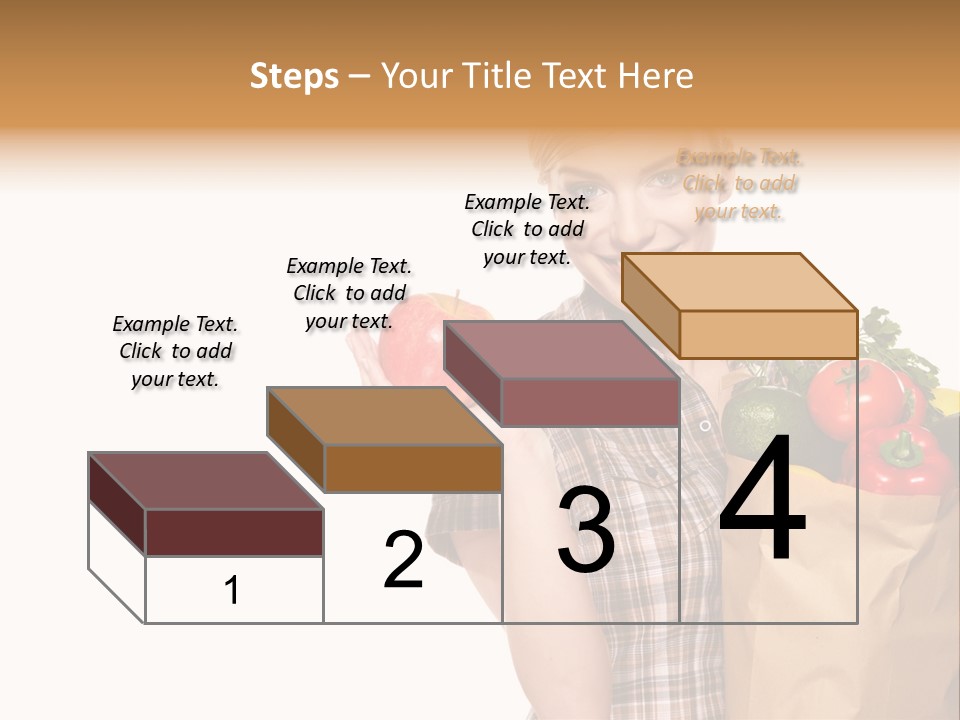 Steps – Your Title Text Here

Example Text. Click to add your text.

Example Text. Click to add your text.

Example Text. Click to add your text.

Example Text. Click to add your text.

1

2

3

4